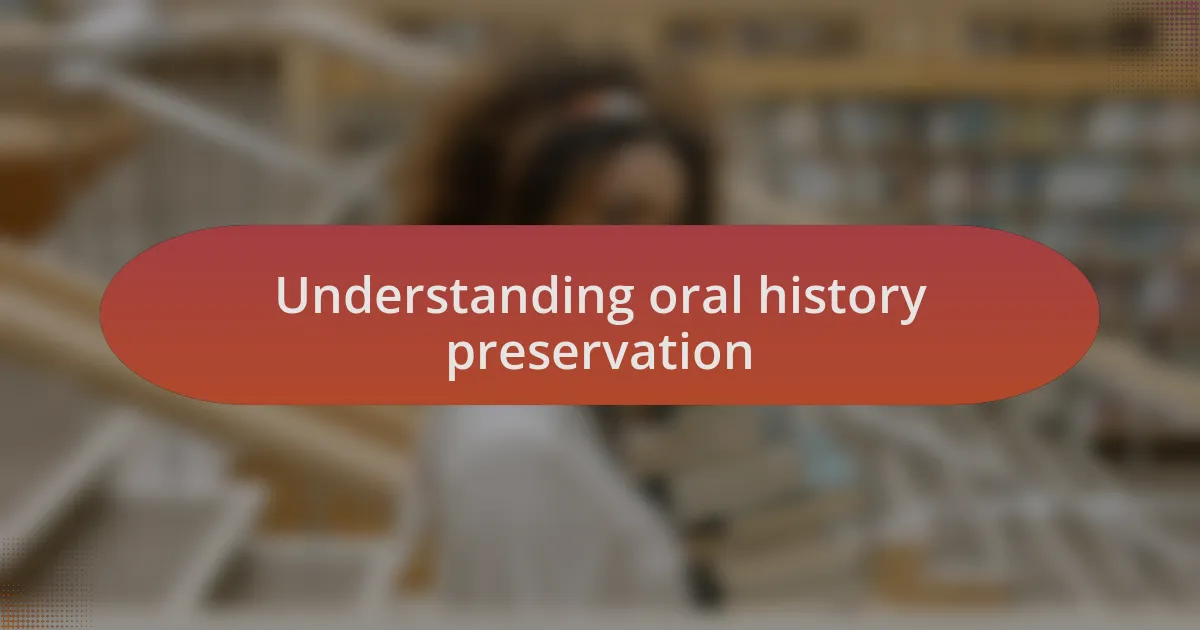 Understanding oral history preservation